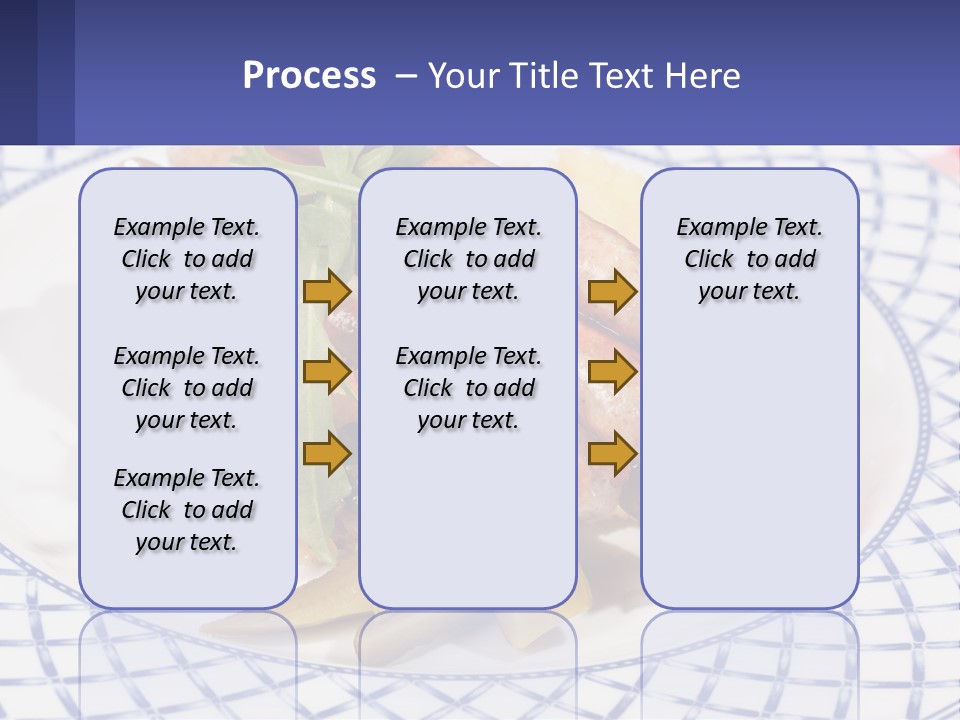 Process – Your Title Text Here

Example Text. Click to add your text.

Example Text. Click to add your text.

Example Text. Click to add your text.

Example Text. Click to add your text.

Example Text. Click to add your text.

Example Text. Click to add your text.